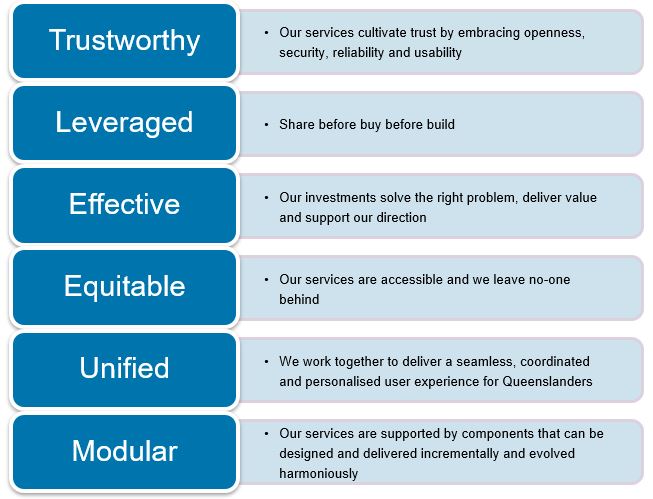 Trustworthy

• Our services cultivate trust by embracing openness, security, reliability and usability

Leveraged

• Share before buy before build

Effective

• Our investments solve the right problem, deliver value and support our direction

Equitable

• Our services are accessible and we leave no-one behind

Unified

• We work together to deliver a seamless, coordinated and personalised user experience for Queenslanders

Modular

• Our services are supported by components that can be designed and delivered incrementally and evolved harmoniously